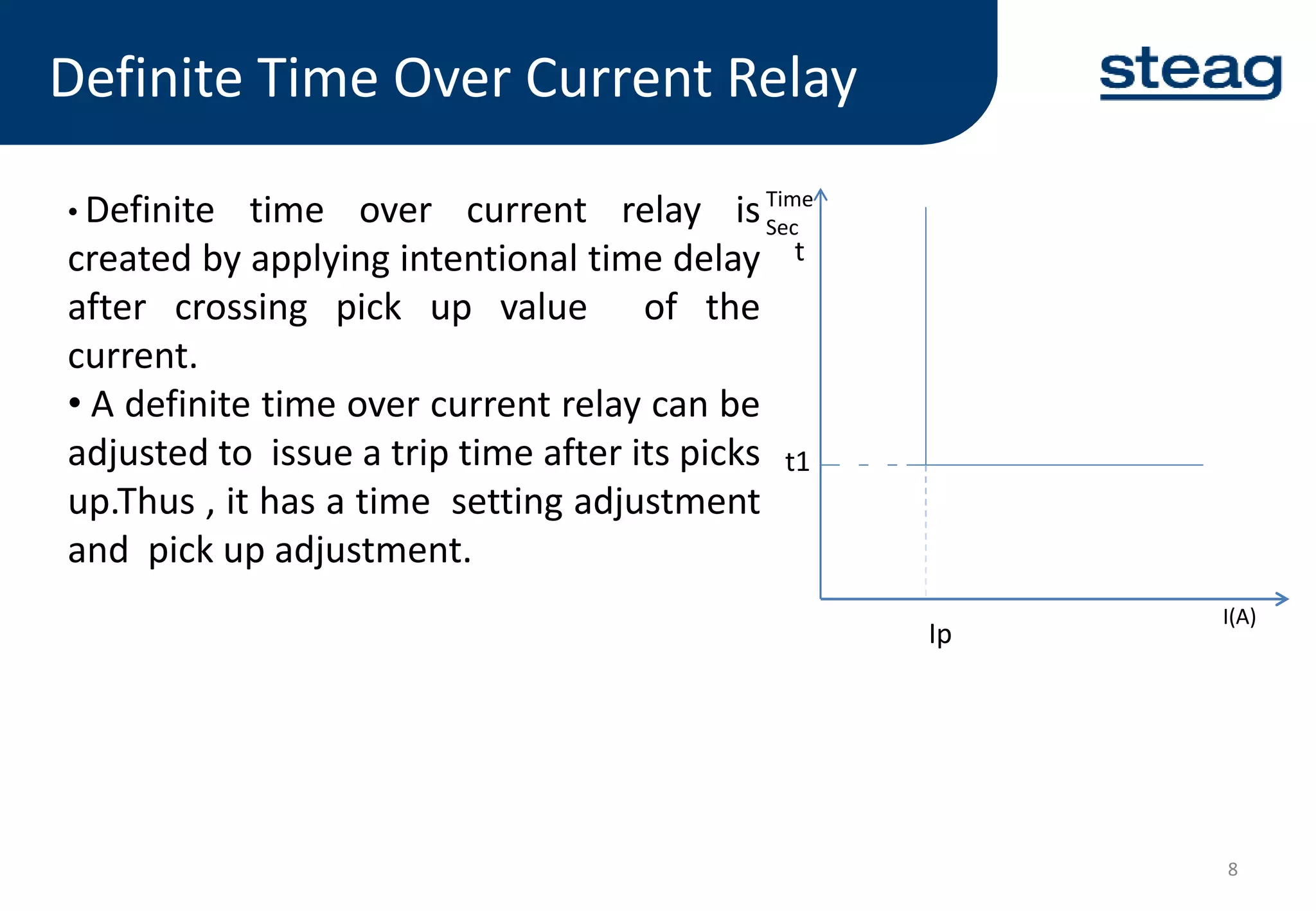 Definite Time Over Current Relay

steag

• Definite time over current relay is created by applying intentional time delay after crossing pick up value of the current.

• A definite time over current relay can be adjusted to issue a trip time after its picks up.Thus , it has a time setting adjustment and pick up adjustment.

Time
Sec
t

t1

Ip

I(A)

8